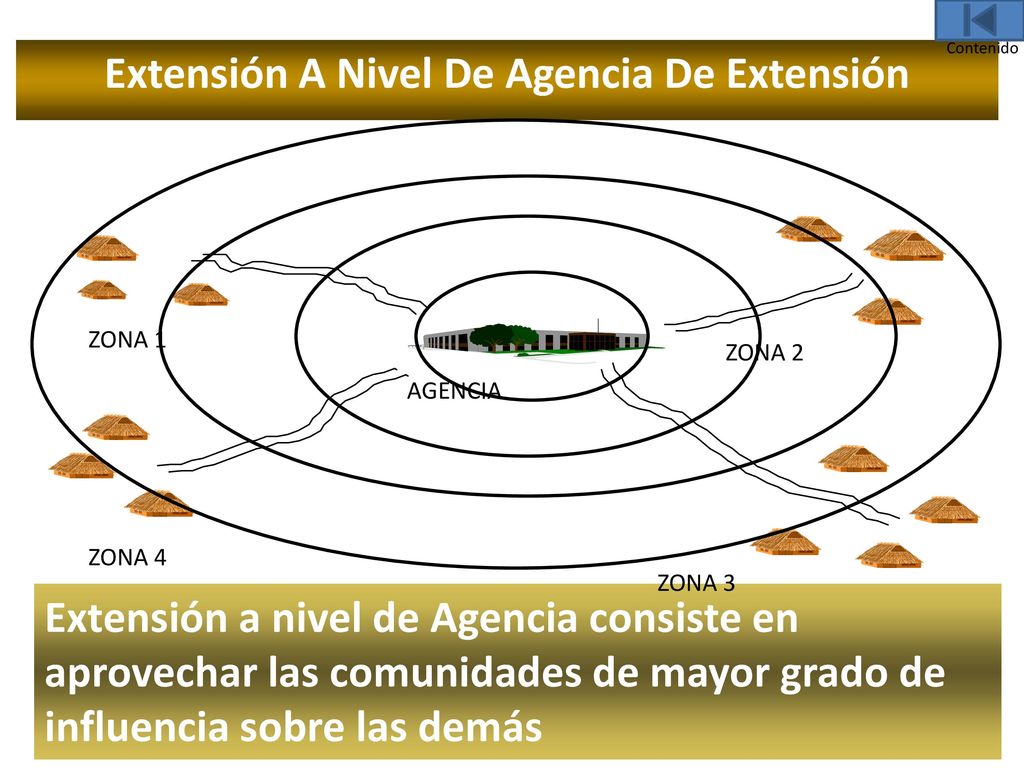 Contenido

Extensión A Nivel De Agencia De Extensión

ZONA 1

ZONA 2

AGENCIA

ZONA 4

ZONA 3

Extensión a nivel de Agencia consiste en aprovechar las comunidades de mayor grado de influencia sobre las demás